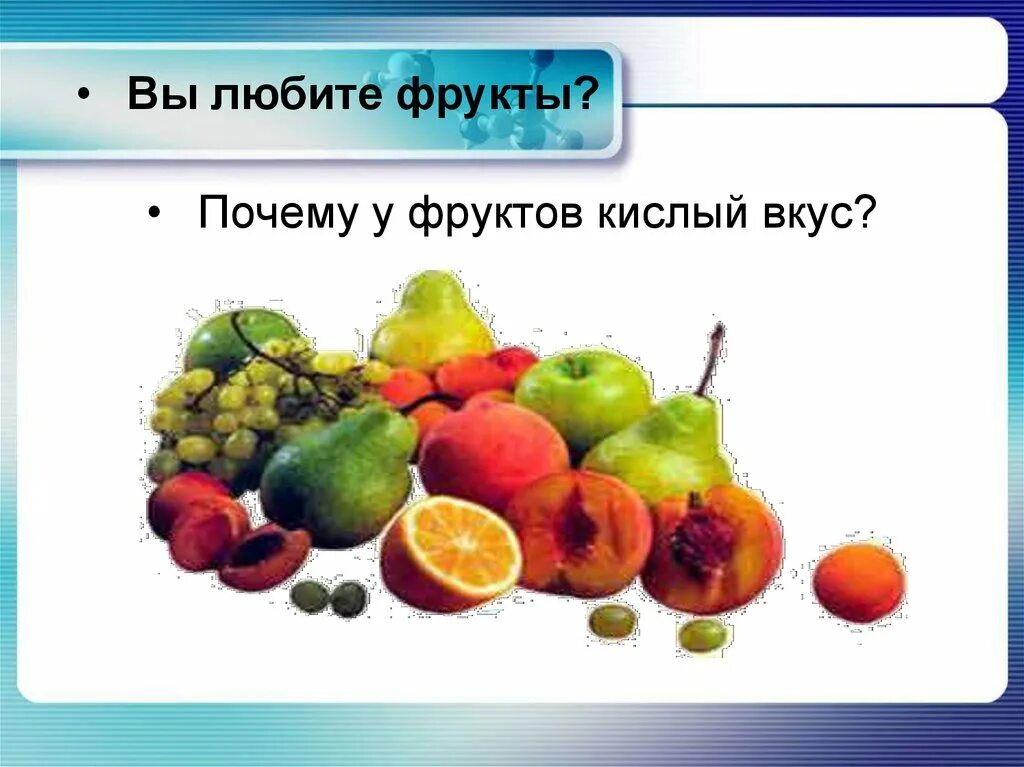 • Вы любите фрукты?

• Почему у фруктов кислый вкус?